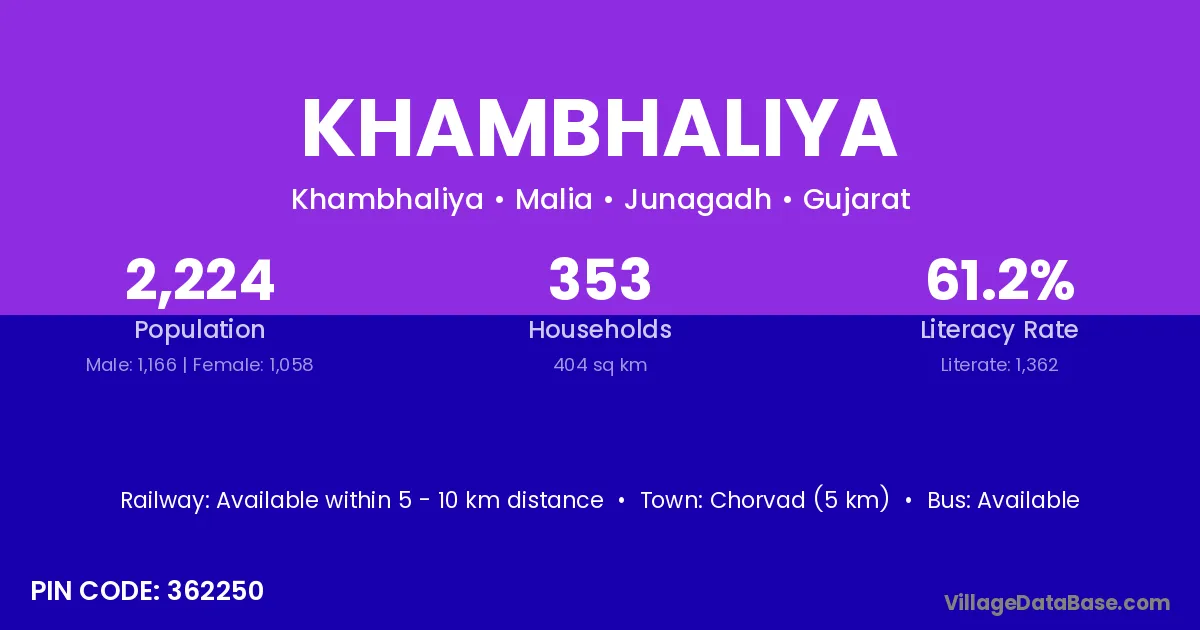 KHAMBHALIYA

Khambhaliya • Malia • Junagadh • Gujarat

2,224
Population
Male: 1,166 | Female: 1,058

353
Households
404 sq km

61.2%
Literacy Rate
Literate: 1,362

Railway: Available within 5 - 10 km distance • Town: Chorvad (5 km) • Bus: Available

PIN CODE: 362250

VillageDataBase.com